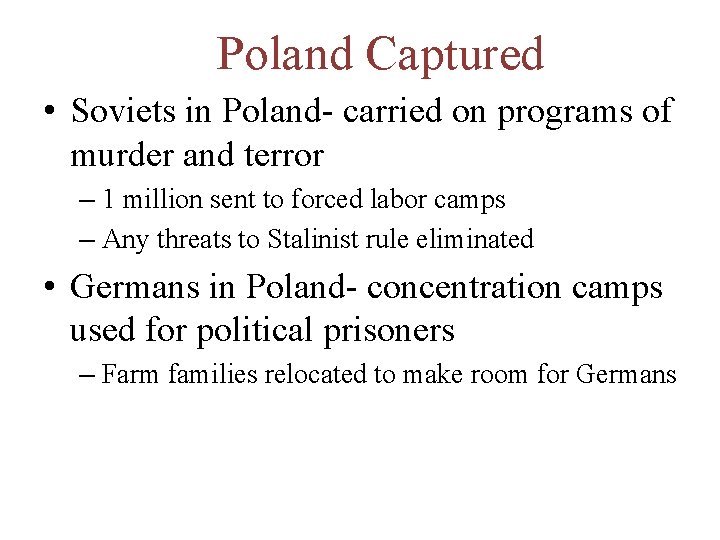 Poland Captured

• Soviets in Poland- carried on programs of murder and terror
  – 1 million sent to forced labor camps
  – Any threats to Stalinist rule eliminated

• Germans in Poland- concentration camps used for political prisoners
  – Farm families relocated to make room for Germans